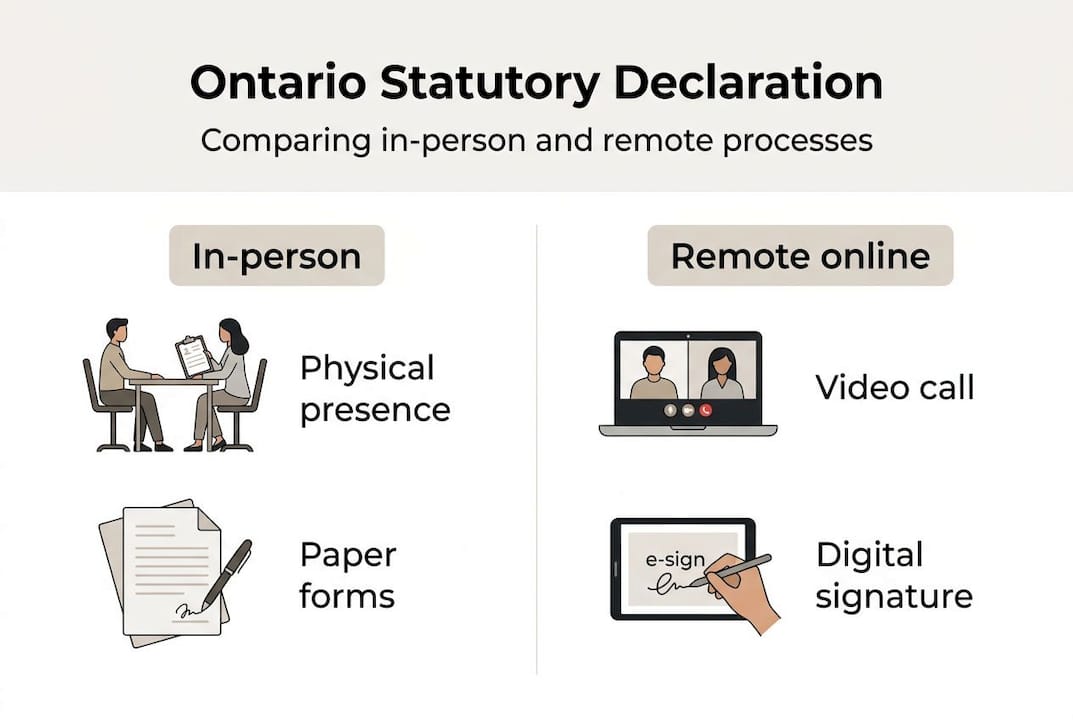 Ontario Statutory Declaration

Comparing in-person and remote processes

In-person

Physical presence

Paper forms

Remote online

Video call

e-sign

Digital signature